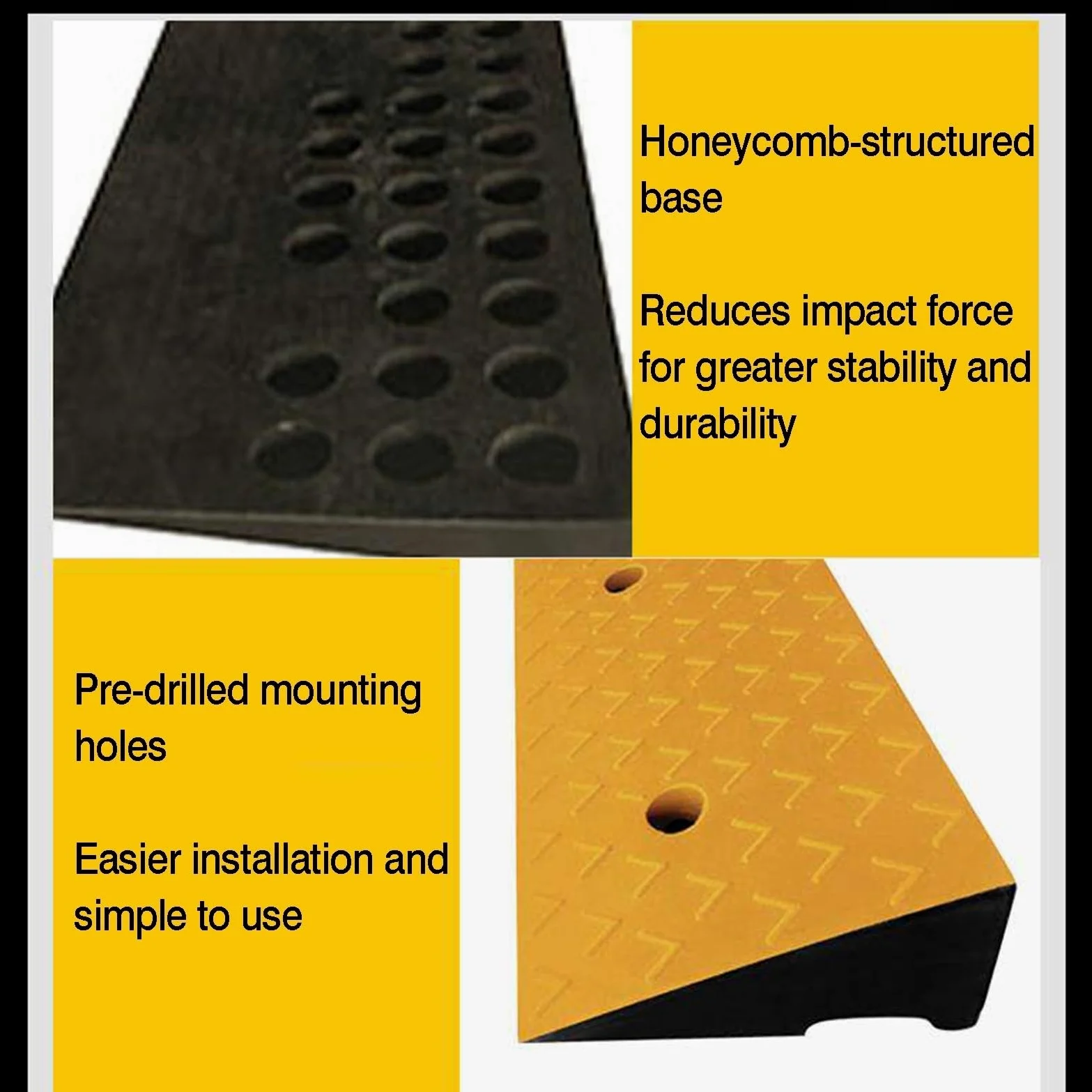 Honeycomb-structured base

Reduces impact force for greater stability and durability

Pre-drilled mounting holes

Easier installation and simple to use